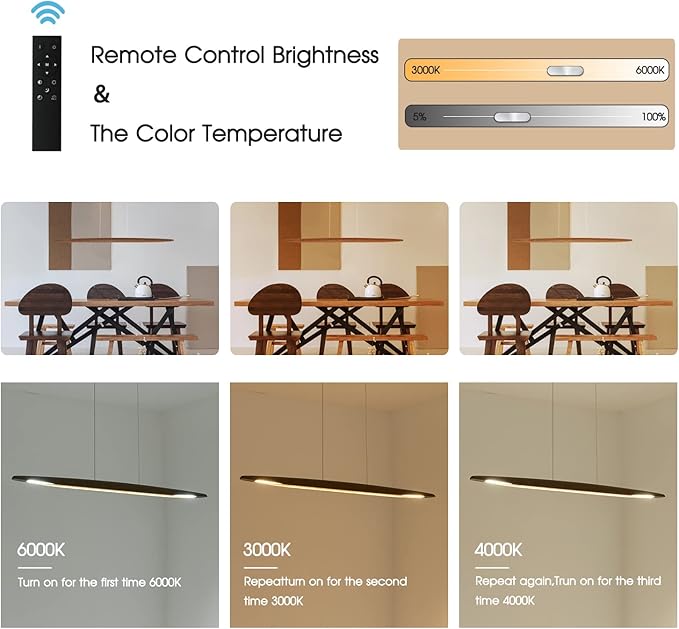 Remote Control Brightness
&
The Color Temperature

3000K
6000K
5%
100%

6000K
Turn on for the first time 6000K

3000K
Repeatturn on for the second time 3000K

4000K
Repeat again,Trun on for the third time 4000K